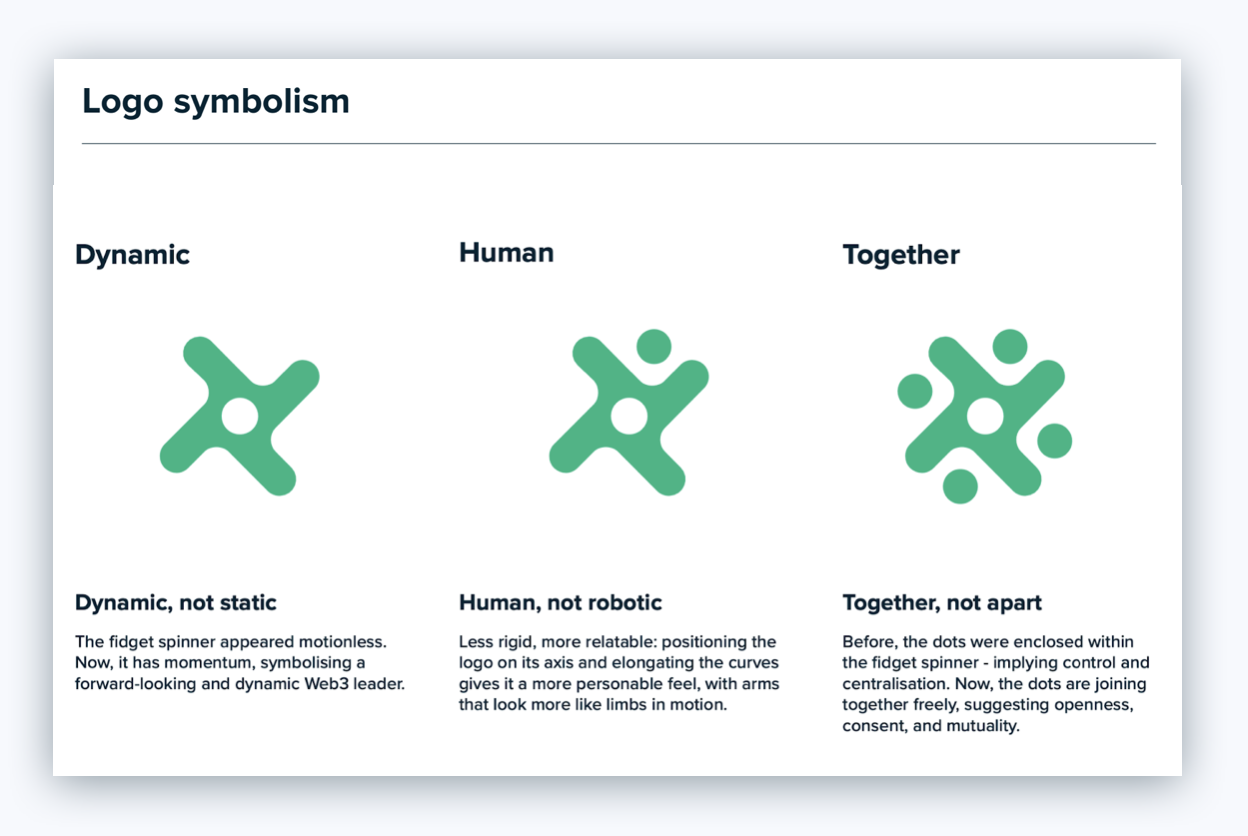 Logo symbolism

Dynamic

Dynamic, not static

The fidget spinner appeared motionless. Now, it has momentum, symbolising a forward-looking and dynamic Web3 leader.

Human

Human, not robotic

Less rigid, more relatable: positioning the logo on its axis and elongating the curves gives it a more personable feel, with arms that look more like limbs in motion.

Together

Together, not apart

Before, the dots were enclosed within the fidget spinner - implying control and centralisation. Now, the dots are joining together freely, suggesting openness, consent, and mutuality.